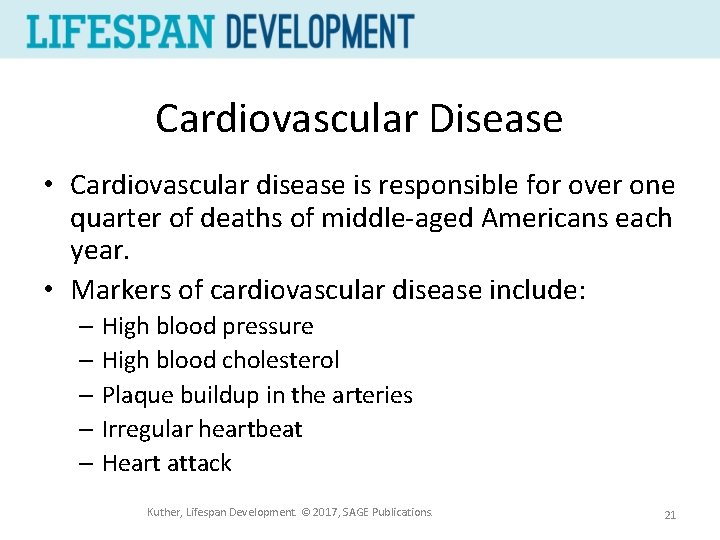 LIFESPAN DEVELOPMENT

Cardiovascular Disease

• Cardiovascular disease is responsible for over one quarter of deaths of middle-aged Americans each year.
• Markers of cardiovascular disease include:
– High blood pressure
– High blood cholesterol
– Plaque buildup in the arteries
– Irregular heartbeat
– Heart attack

Kuther, Lifespan Development. © 2017, SAGE Publications.

21